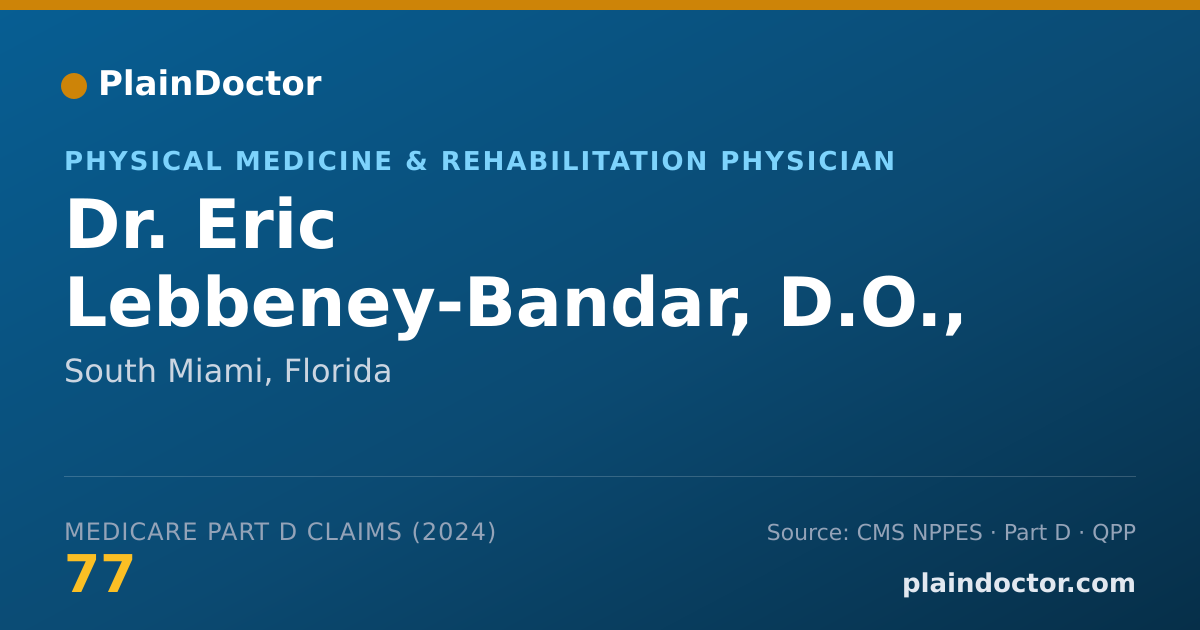 PlainDoctor

PHYSICAL MEDICINE & REHABILITATION PHYSICIAN

Dr. Eric Lebbeney-Bandar, D.O.,

South Miami, Florida

MEDICARE PART D CLAIMS (2024)

77

Source: CMS NPPES · Part D · QPP

plaindoctor.com